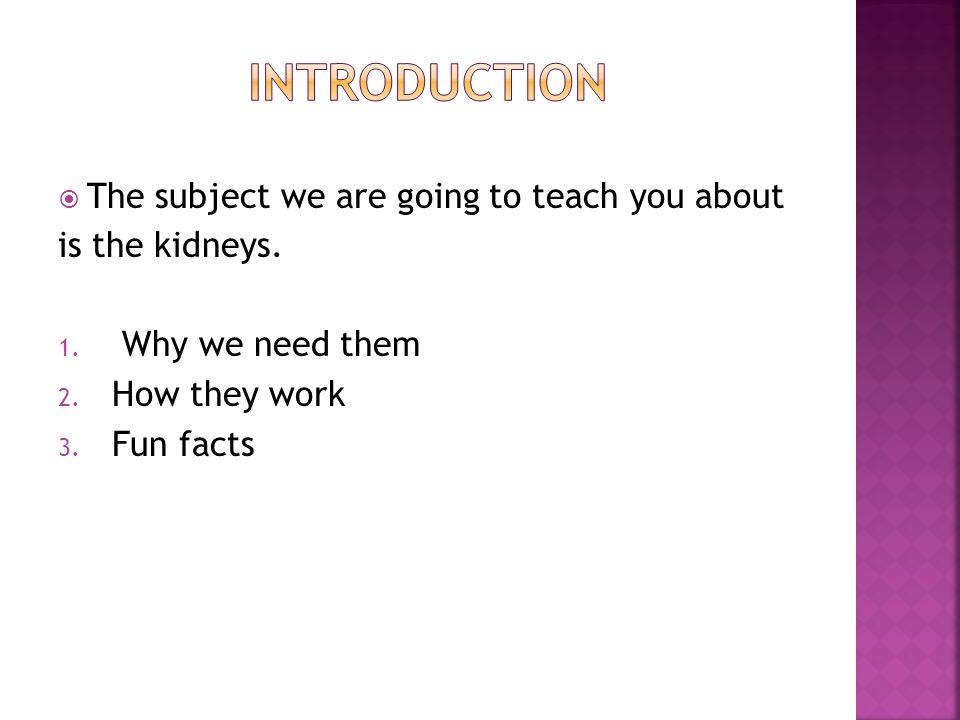 INTRODUCTION

The subject we are going to teach you about is the kidneys.

1. Why we need them
2. How they work
3. Fun facts